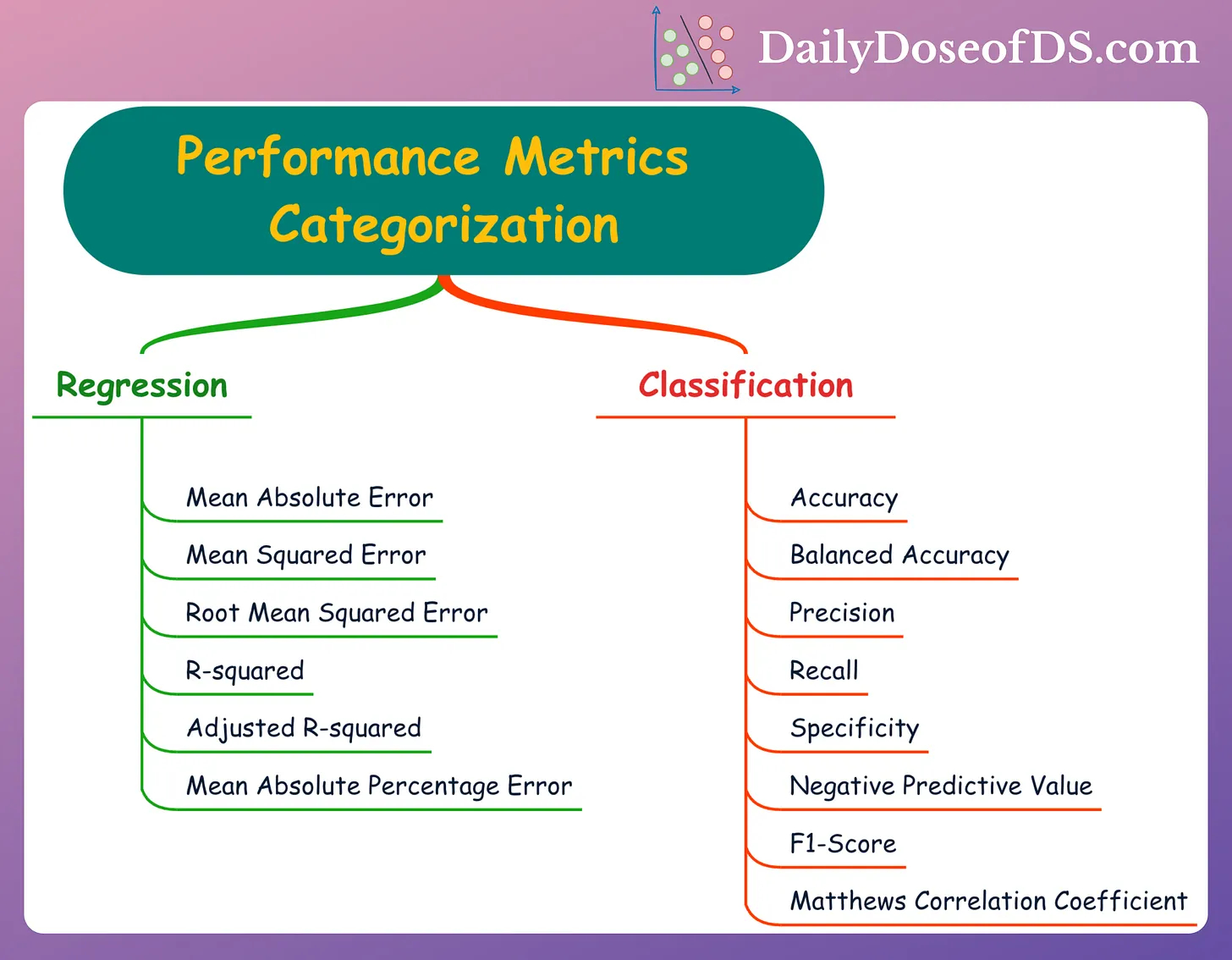 DailyDoseofDS.com

Performance Metrics Categorization

Regression

Mean Absolute Error

Mean Squared Error

Root Mean Squared Error

R-squared

Adjusted R-squared

Mean Absolute Percentage Error

Classification

Accuracy

Balanced Accuracy

Precision

Recall

Specificity

Negative Predictive Value

F1-Score

Matthews Correlation Coefficient